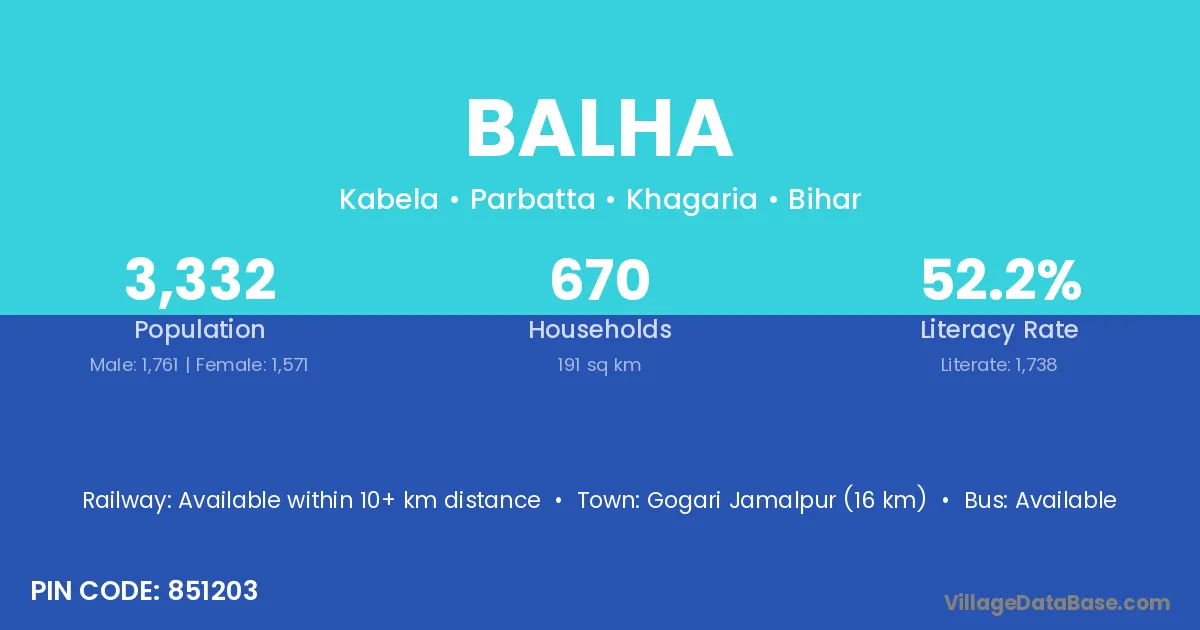 BALHA

Kabela • Parbatta • Khagaria • Bihar

3,332
Population
Male: 1,761 | Female: 1,571

670
Households
191 sq km

52.2%
Literacy Rate
Literate: 1,738

Railway: Available within 10+ km distance • Town: Gogari Jamalpur (16 km) • Bus: Available

PIN CODE: 851203

VillageDataBase.com